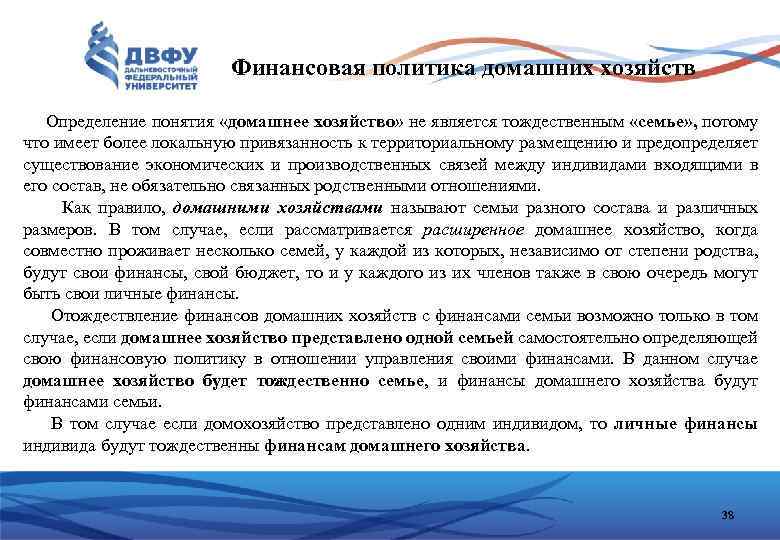 ДВФУ
ДАЛЬНЕВОСТОЧНЫЙ ФЕДЕРАЛЬНЫЙ УНИВЕРСИТЕТ

Финансовая политика домашних хозяйств

Определение понятия «домашнее хозяйство» не является тождественным «семье», потому что имеет более локальную привязанность к территориальному размещению и предопределяет существование экономических и производственных связей между индивидами входящими в его состав, не обязательно связанных родственными отношениями.

Как правило, домашними хозяйствами называют семьи разного состава и различных размеров. В том случае, если рассматривается расширенное домашнее хозяйство, когда совместно проживает несколько семей, у каждой из которых, независимо от степени родства, будут свои финансы, свой бюджет, то и у каждого из их членов также в свою очередь могут быть свои личные финансы.

Отождествление финансов домашних хозяйств с финансами семьи возможно только в том случае, если домашнее хозяйство представлено одной семьей самостоятельно определяющей свою финансовую политику в отношении управления своими финансами. В данном случае домашнее хозяйство будет тождественно семье, и финансы домашнего хозяйства будут финансами семьи.

В том случае если домохозяйство представлено одним индивидом, то личные финансы индивида будут тождественны финансам домашнего хозяйства.

38